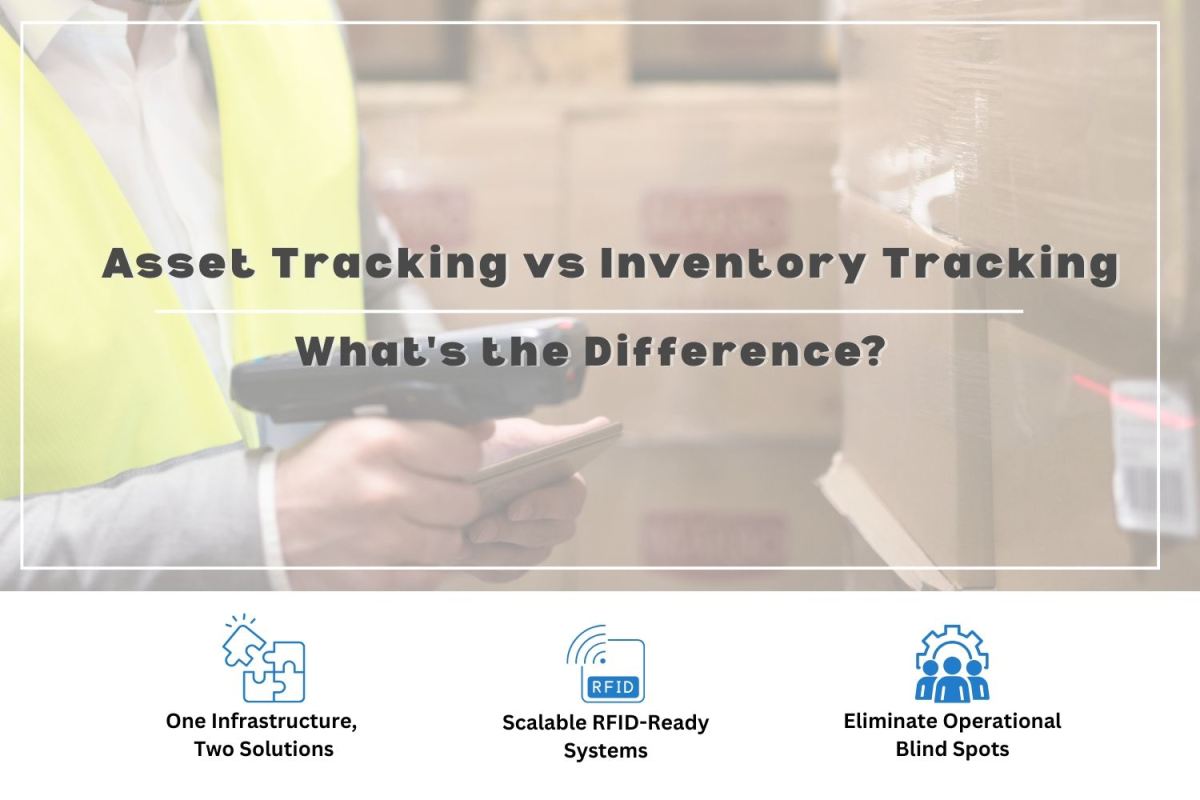 Asset Tracking vs Inventory Tracking

What's the Difference?

One Infrastructure, Two Solutions

RFID

Scalable RFID-Ready Systems

Eliminate Operational Blind Spots